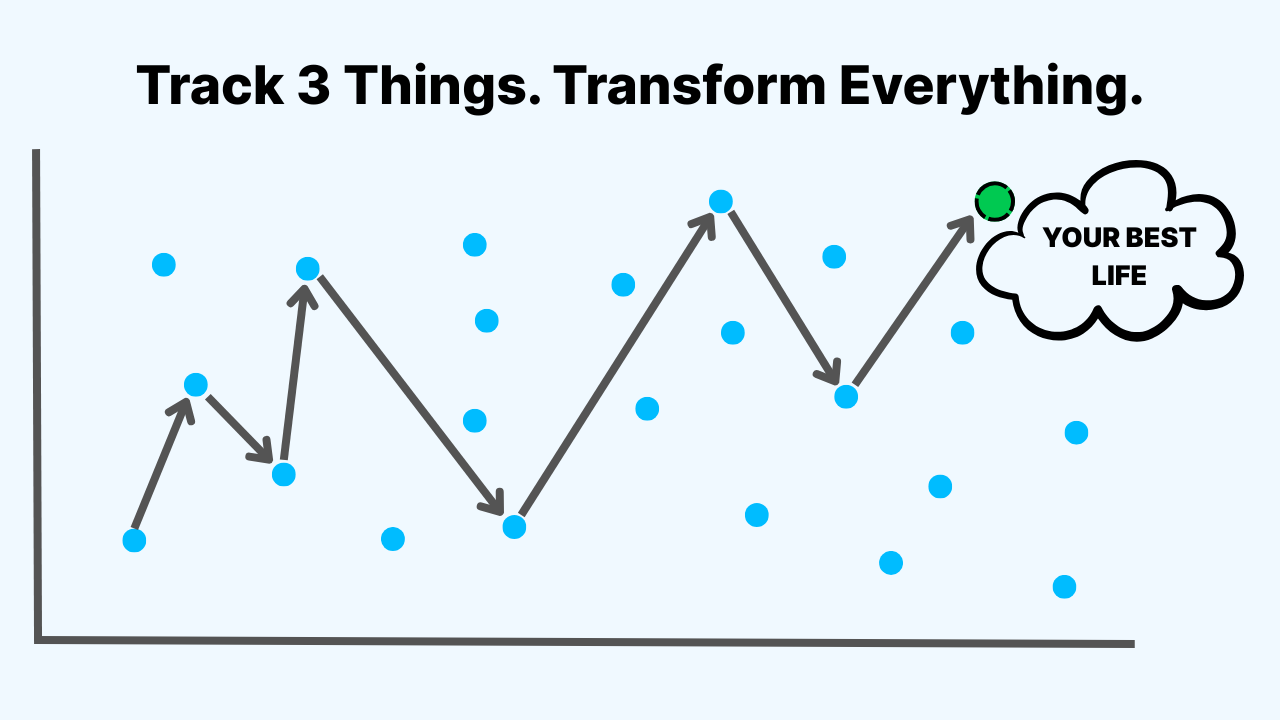 Track 3 Things. Transform Everything.

YOUR BEST LIFE